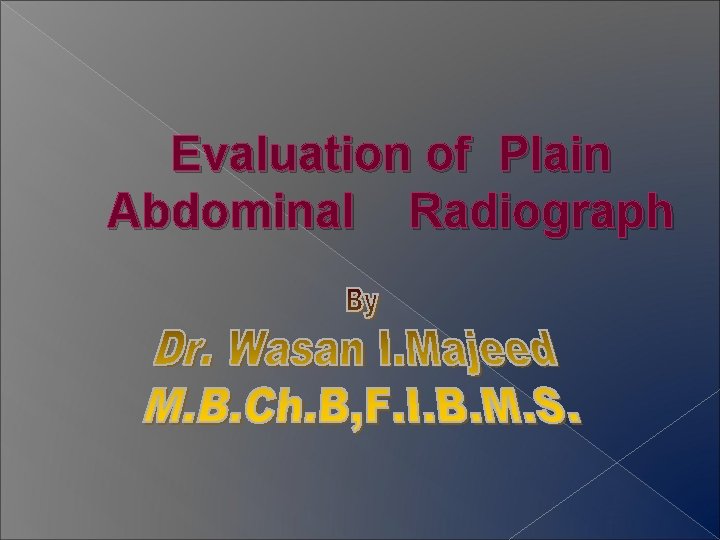 Evaluation of Plain Abdominal Radiograph

By

Dr. Wasan I.Majeed
M.B.Ch.B,F.I.B.M.S.